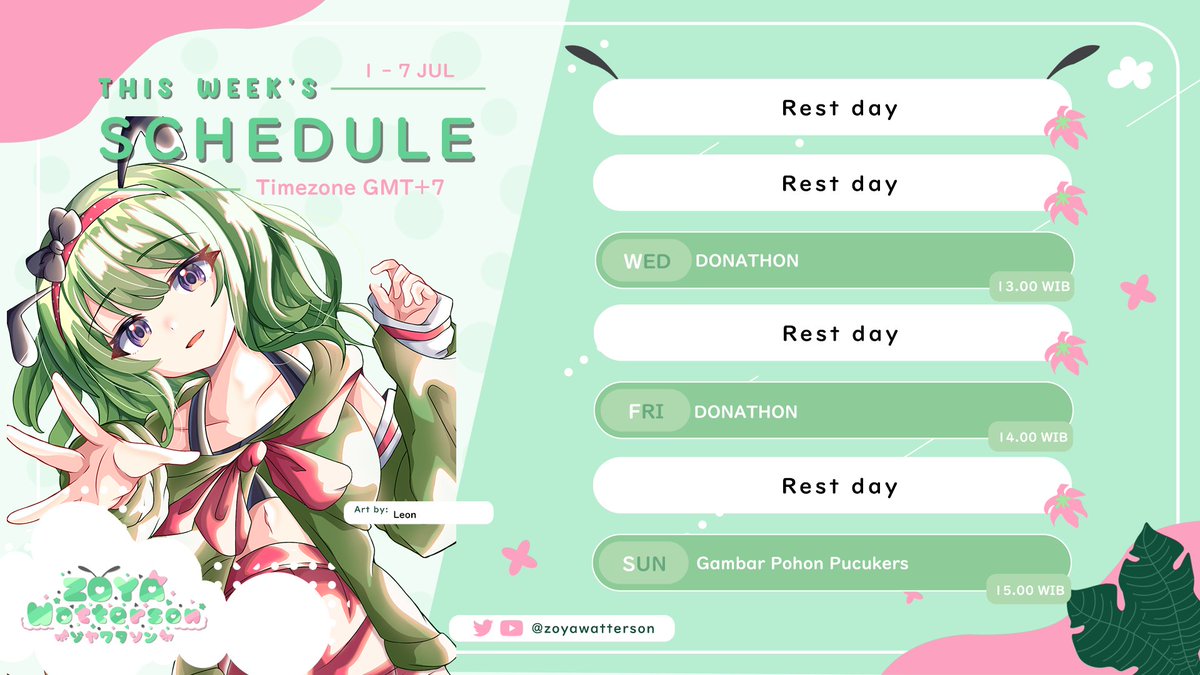 THIS WEEK'S

1 - 7 JUL

SCHEDULE

Timezone GMT+7

Rest day

Rest day

WED DONATHON

13.00 WIB

Rest day

FRI DONATHON

14.00 WIB

Rest day

SUN Gambar Pohon Pucukers

15.00 WIB

Art by: Leon

ZOYA Watterson

ゾヤワタソン

@zoyawatterson